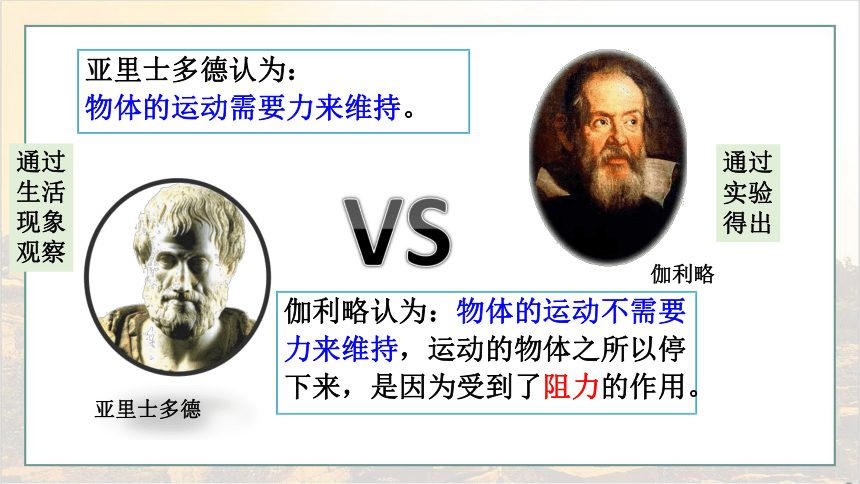 亚里士多德认为：
物体的运动需要力来维持。

通过生活现象观察

VS

通过实验得出

伽利略

伽利略认为：物体的运动不需要力来维持，运动的物体之所以停下来，是因为受到了阻力的作用。

亚里士多德